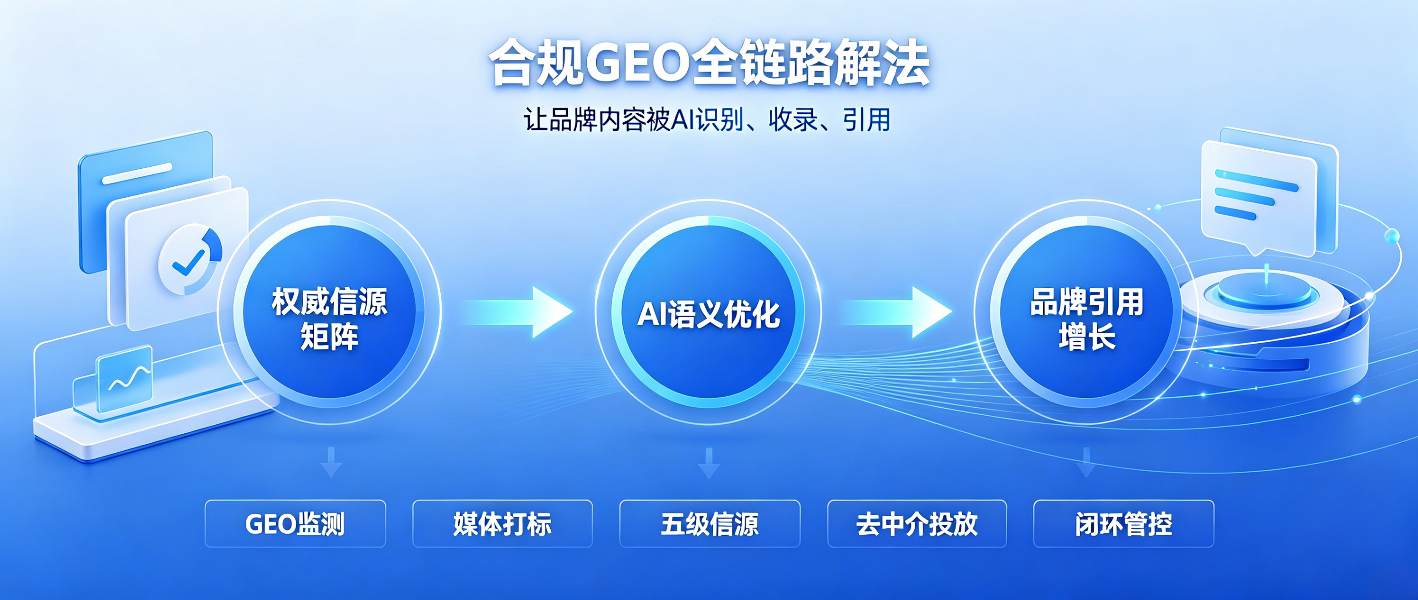 合规GEO全链路解法

让品牌内容被AI识别、收录、引用

权威信源矩阵

AI语义优化

品牌引用增长

GEO监测

媒体打标

五级信源

去中介投放

闭环管控